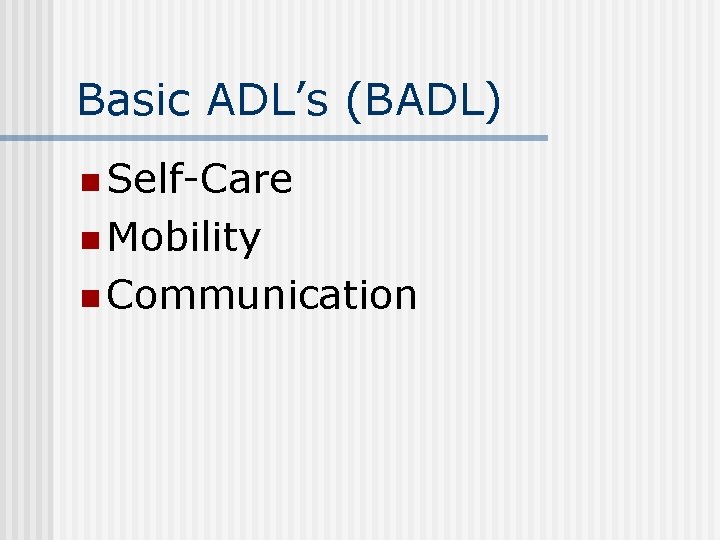 Basic ADL’s (BADL)

Self-Care
Mobility
Communication